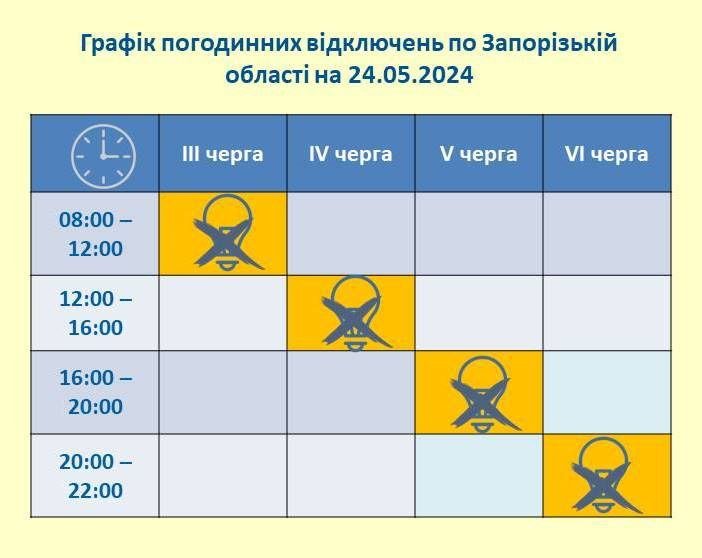 Графік погодинних відключень по Запорізькій області на 24.05.2024

| | III черга | IV черга | V черга | VI черга |
|---|---|---|---|---|
| 08:00 – 12:00 | | | | |
| 12:00 – 16:00 | | | | |
| 16:00 – 20:00 | | | | |
| 20:00 – 22:00 | | | | |